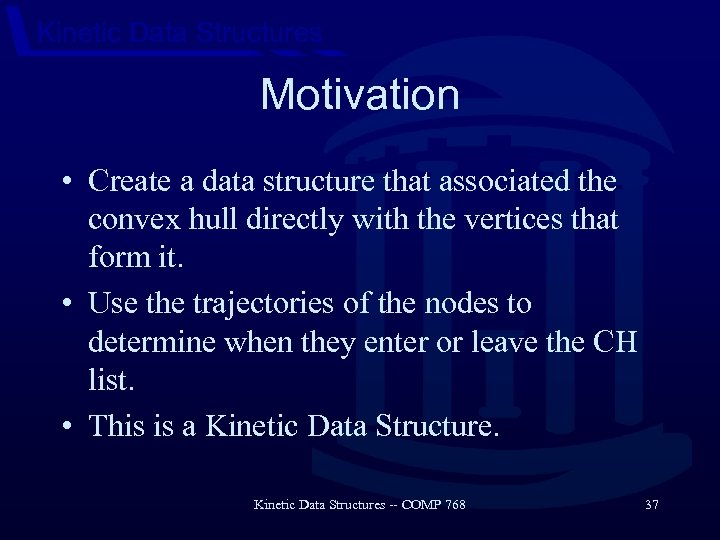 Kinetic Data Structures

Motivation

• Create a data structure that associated the convex hull directly with the vertices that form it.

• Use the trajectories of the nodes to determine when they enter or leave the CH list.

• This is a Kinetic Data Structure.

Kinetic Data Structures -- COMP 768

37